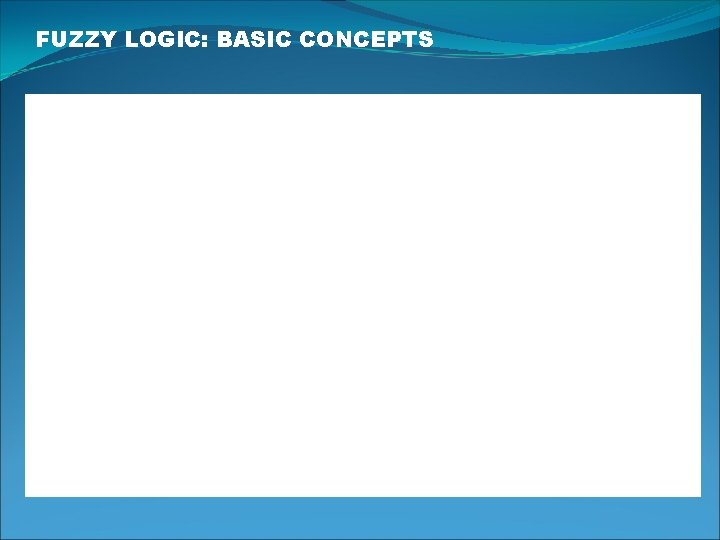 FUZZY LOGIC: BASIC CONCEPTS